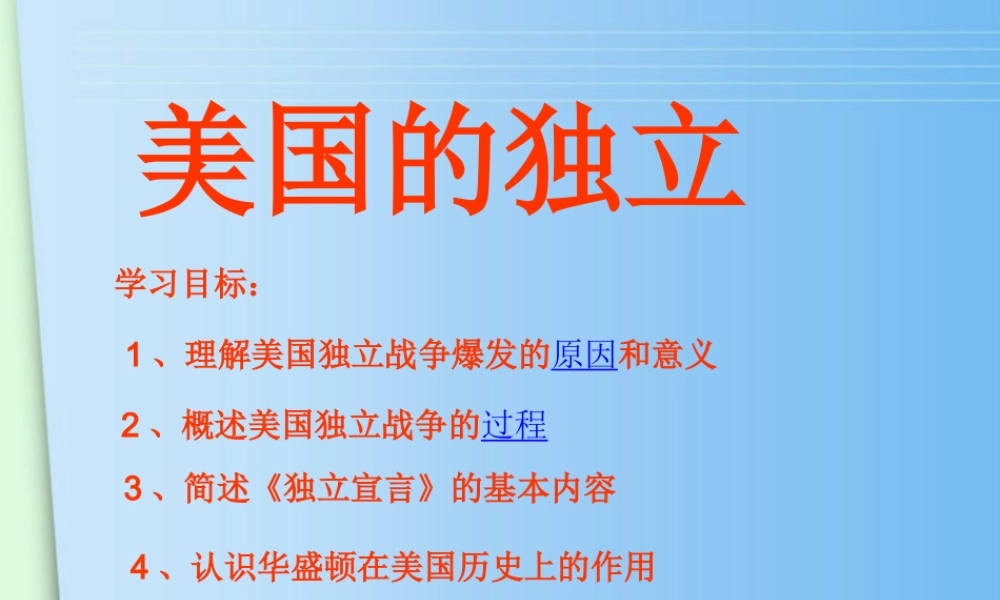 美国的独立

学习目标：

1、理解美国独立战争爆发的原因和意义

2、概述美国独立战争的过程

3、简述《独立宣言》的基本内容

4、认识华盛顿在美国历史上的作用